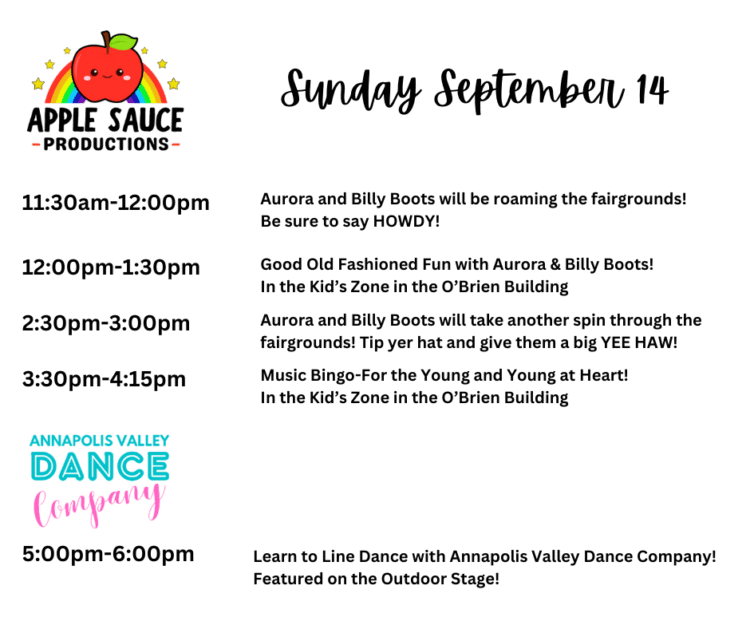 APPLE SAUCE
-PRODUCTIONS-

Sunday September 14

11:30am-12:00pm

Aurora and Billy Boots will be roaming the fairgrounds! Be sure to say HOWDY!

12:00pm-1:30pm

Good Old Fashioned Fun with Aurora & Billy Boots! In the Kid's Zone in the O'Brien Building

2:30pm-3:00pm

Aurora and Billy Boots will take another spin through the fairgrounds! Tip yer hat and give them a big YEE HAW!

3:30pm-4:15pm

Music Bingo-For the Young and Young at Heart! In the Kid's Zone in the O'Brien Building

ANNAPOLIS VALLEY
DANCE
Company

5:00pm-6:00pm

Learn to Line Dance with Annapolis Valley Dance Company! Featured on the Outdoor Stage!